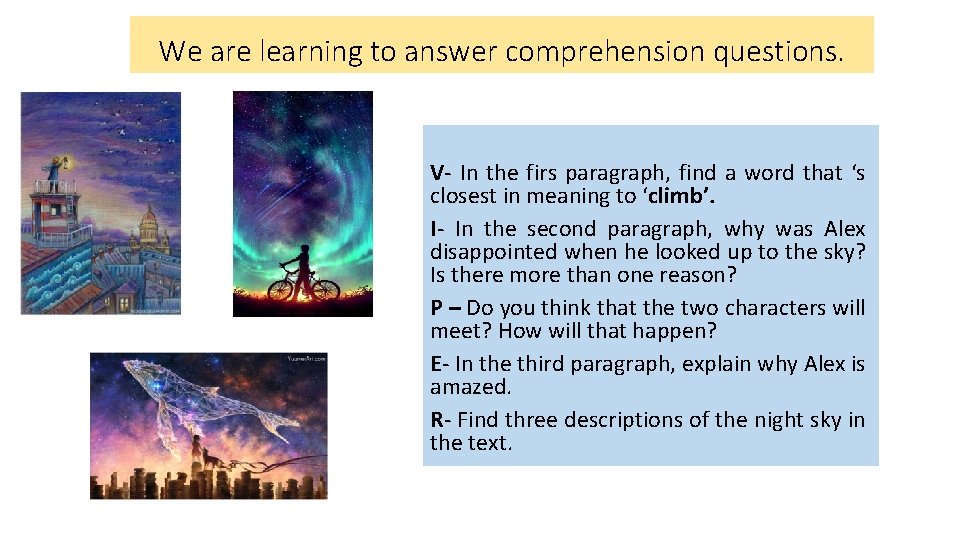 We are learning to answer comprehension questions.

YuumeiArt.com

V- In the firs paragraph, find a word that ‘s closest in meaning to ‘climb’.

I- In the second paragraph, why was Alex disappointed when he looked up to the sky? Is there more than one reason?

P – Do you think that the two characters will meet? How will that happen?

E- In the third paragraph, explain why Alex is amazed.

R- Find three descriptions of the night sky in the text.